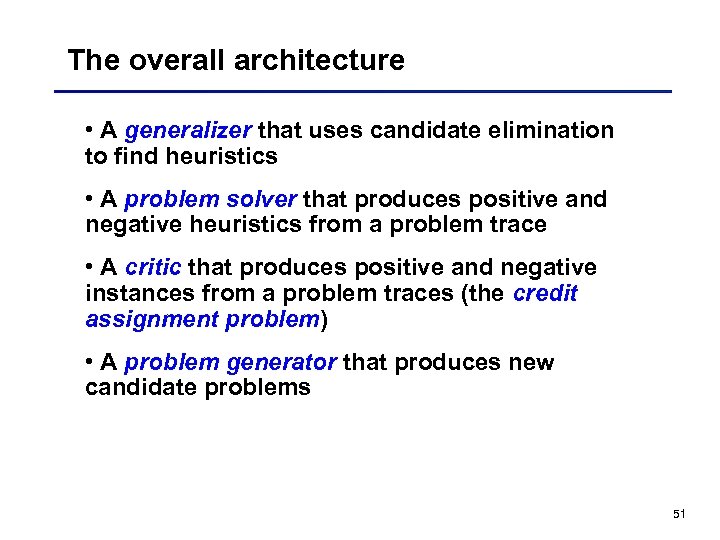 The overall architecture

• A generalizer that uses candidate elimination to find heuristics

• A problem solver that produces positive and negative heuristics from a problem trace

• A critic that produces positive and negative instances from a problem traces (the credit assignment problem)

• A problem generator that produces new candidate problems

51